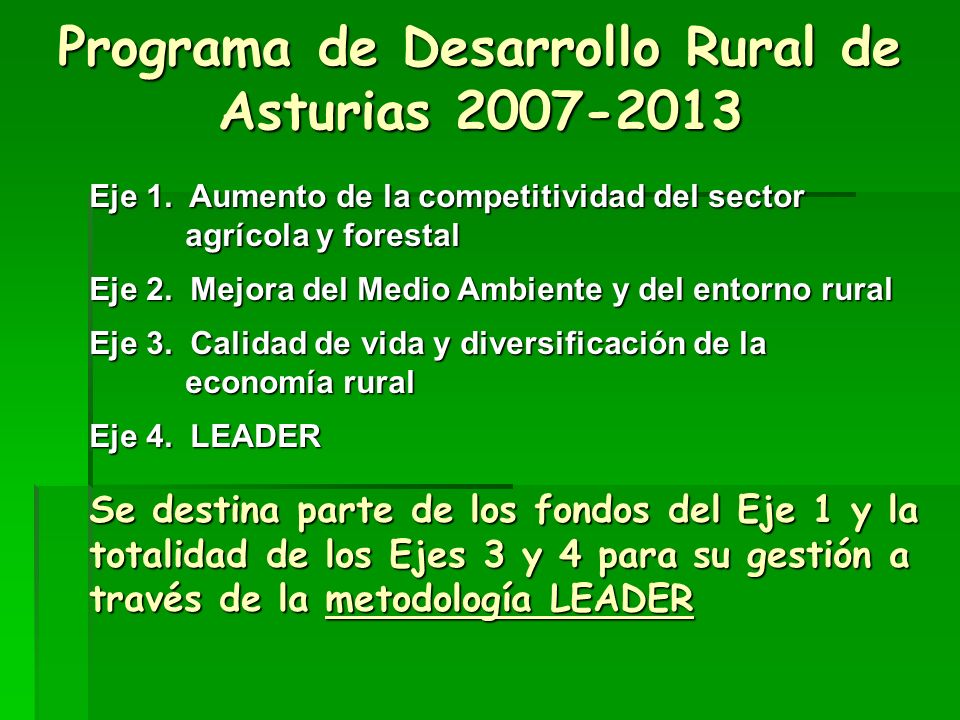 Programa de Desarrollo Rural de Asturias 2007-2013

Eje 1. Aumento de la competitividad del sector agrícola y forestal

Eje 2. Mejora del Medio Ambiente y del entorno rural

Eje 3. Calidad de vida y diversificación de la economía rural

Eje 4. LEADER

Se destina parte de los fondos del Eje 1 y la totalidad de los Ejes 3 y 4 para su gestión a través de la metodología LEADER